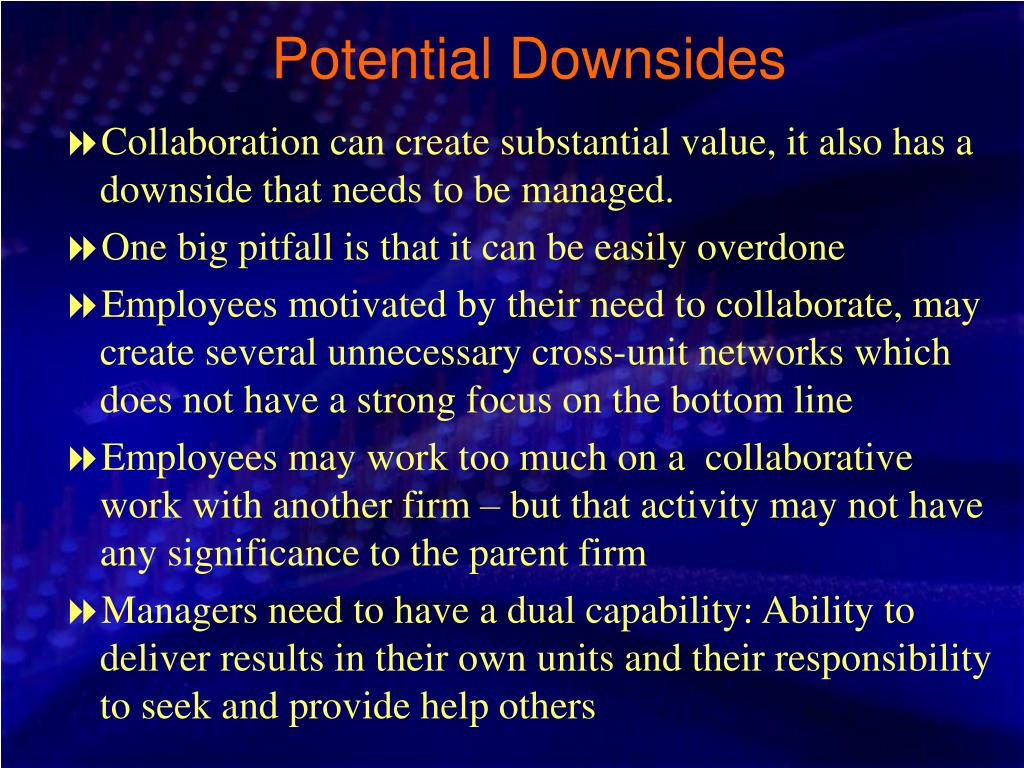 Potential Downsides

Collaboration can create substantial value, it also has a downside that needs to be managed.

One big pitfall is that it can be easily overdone

Employees motivated by their need to collaborate, may create several unnecessary cross-unit networks which does not have a strong focus on the bottom line

Employees may work too much on a collaborative work with another firm – but that activity may not have any significance to the parent firm

Managers need to have a dual capability: Ability to deliver results in their own units and their responsibility to seek and provide help others